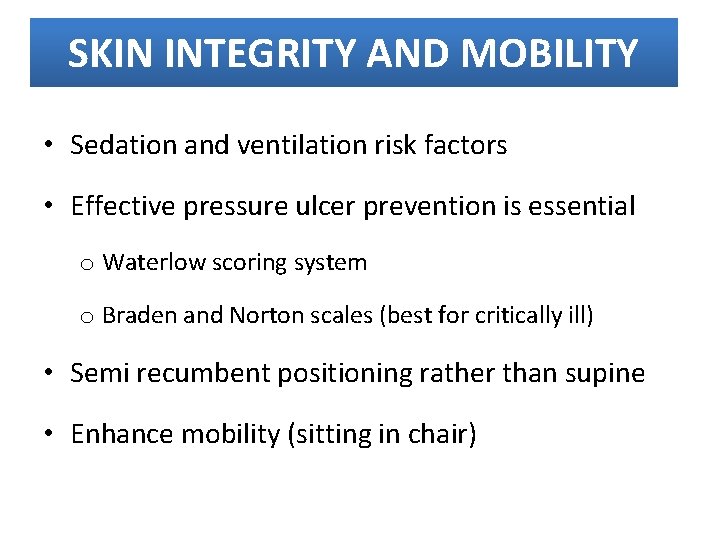 SKIN INTEGRITY AND MOBILITY

• Sedation and ventilation risk factors

• Effective pressure ulcer prevention is essential

o Waterlow scoring system

o Braden and Norton scales (best for critically ill)

• Semi recumbent positioning rather than supine

• Enhance mobility (sitting in chair)